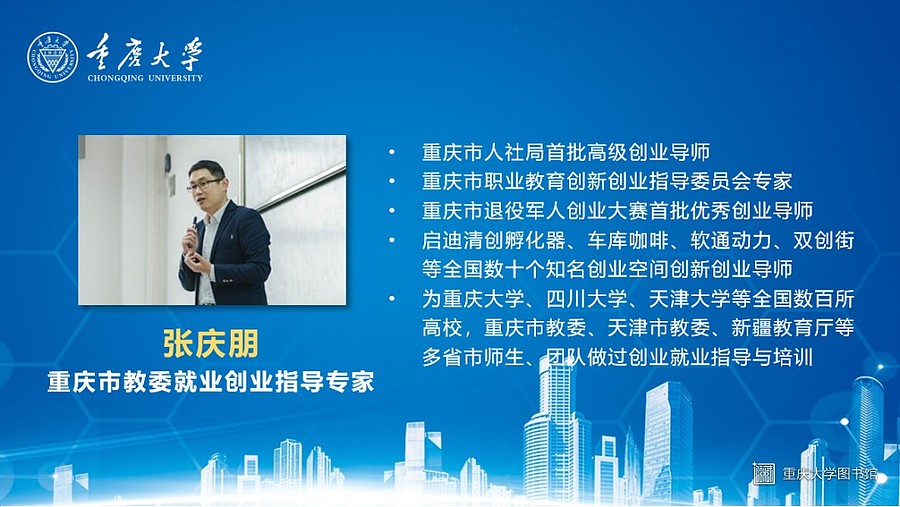 重庆大学
CHONGQING UNIVERSITY

张庆朋
重庆市教委就业创业指导专家

• 重庆市人社局首批高级创业导师
• 重庆市职业教育创新创业指导委员会专家
• 重庆市退役军人创业大赛首批优秀创业导师
• 启迪清创孵化器、车库咖啡、软通动力、双创街等全国数十个知名创业空间创新创业导师
• 为重庆大学、四川大学、天津大学等全国数百所高校，重庆市教委、天津市教委、新疆教育厅等多省市师生、团队做过创业就业指导与培训

重庆大学图书馆